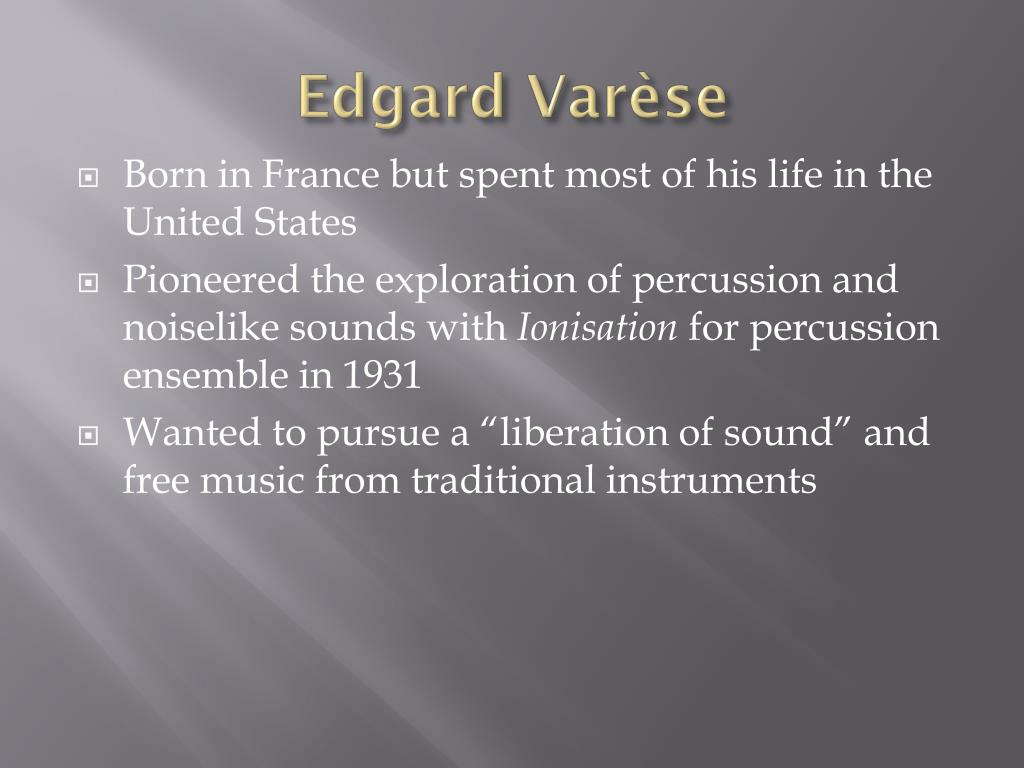 Edgard Varèse

Born in France but spent most of his life in the United States

Pioneered the exploration of percussion and noiselike sounds with Ionisation for percussion ensemble in 1931

Wanted to pursue a “liberation of sound” and free music from traditional instruments